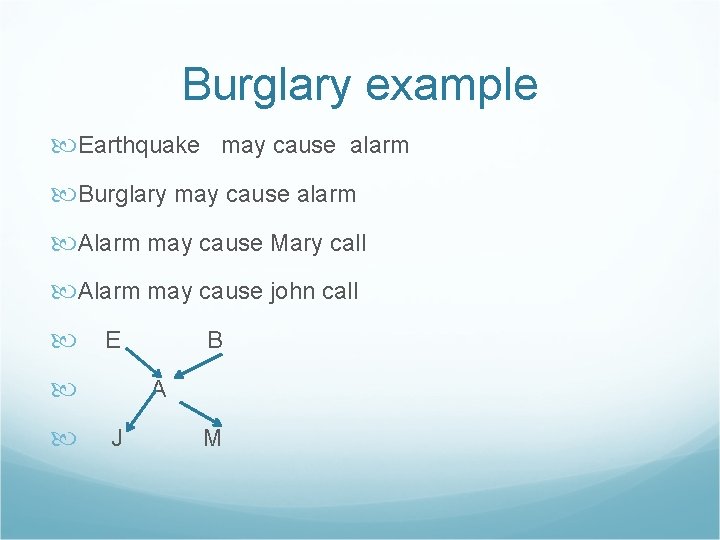 Burglary example

Earthquake may cause alarm

Burglary may cause alarm

Alarm may cause Mary call

Alarm may cause john call

E B

A

J M